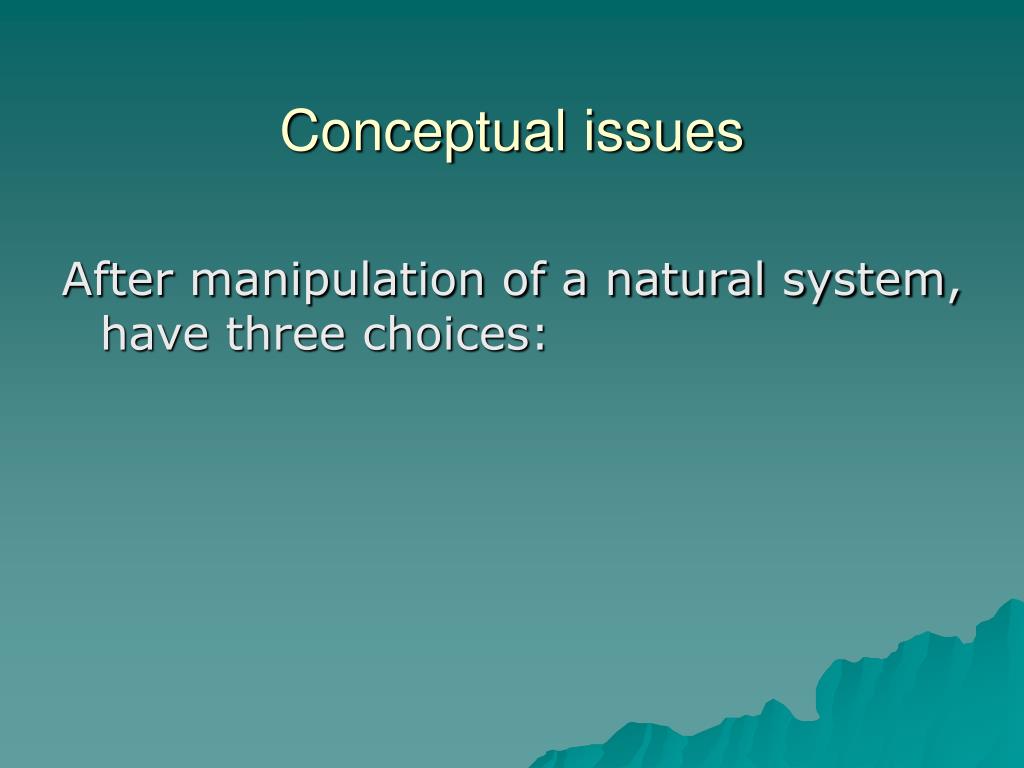 Conceptual issues

After manipulation of a natural system, have three choices: